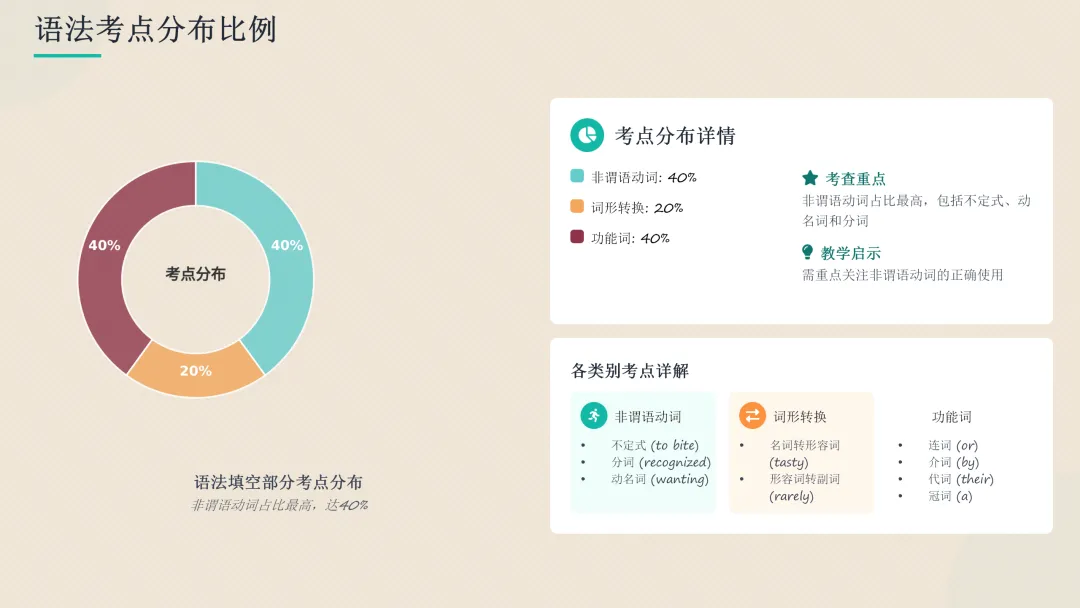 语法考点分布比例

40%
40%
20%
考点分布

语法填空部分考点分布
非谓语动词占比最高，达40%

考点分布详情

非谓语动词: 40%
词形转换: 20%
功能词: 40%

考查重点
非谓语动词占比最高，包括不定式、动名词和分词

教学启示
需重点关注非谓语动词的正确使用

各类别考点详解

非谓语动词
• 不定式 (to bite)
• 分词 (recognized)
• 动名词 (wanting)

词形转换
• 名词转形容词 (tasty)
• 形容词转副词 (rarely)

功能词
• 连词 (or)
• 介词 (by)
• 代词 (their)
• 冠词 (a)